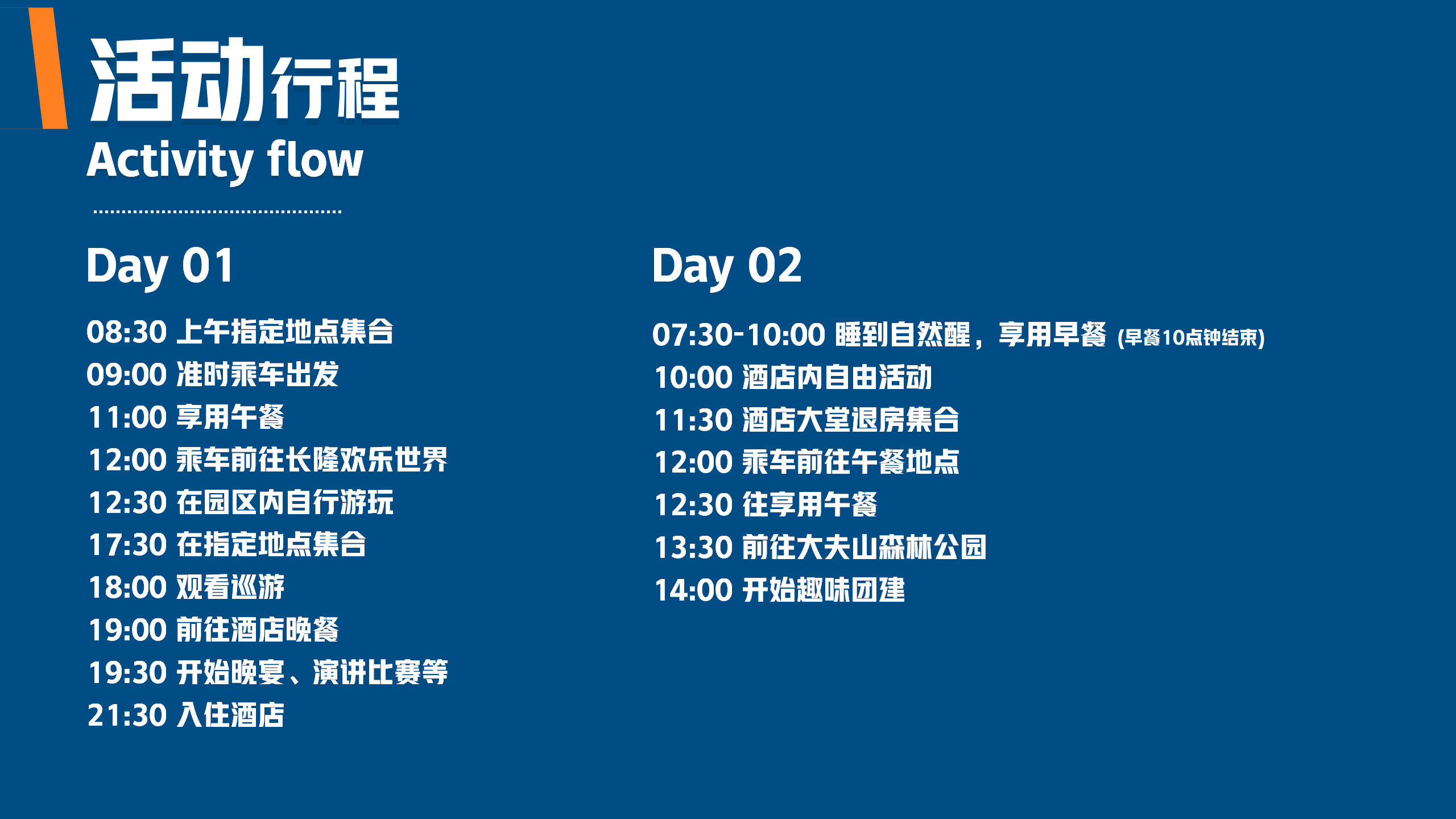 活动行程
Activity flow

Day 01

08:30 上午指定地点集合
09:00 准时乘车出发
11:00 享用午餐
12:00 乘车前往长隆欢乐世界
12:30 在园区内自行游玩
17:30 在指定地点集合
18:00 观看巡游
19:00 前往酒店晚餐
19:30 开始晚宴、演讲比赛等
21:30 入住酒店

Day 02

07:30-10:00 睡到自然醒，享用早餐 (早餐10点钟结束)
10:00 酒店内自由活动
11:30 酒店大堂退房集合
12:00 乘车前往午餐地点
12:30 往享用午餐
13:30 前往大夫山森林公园
14:00 开始趣味团建